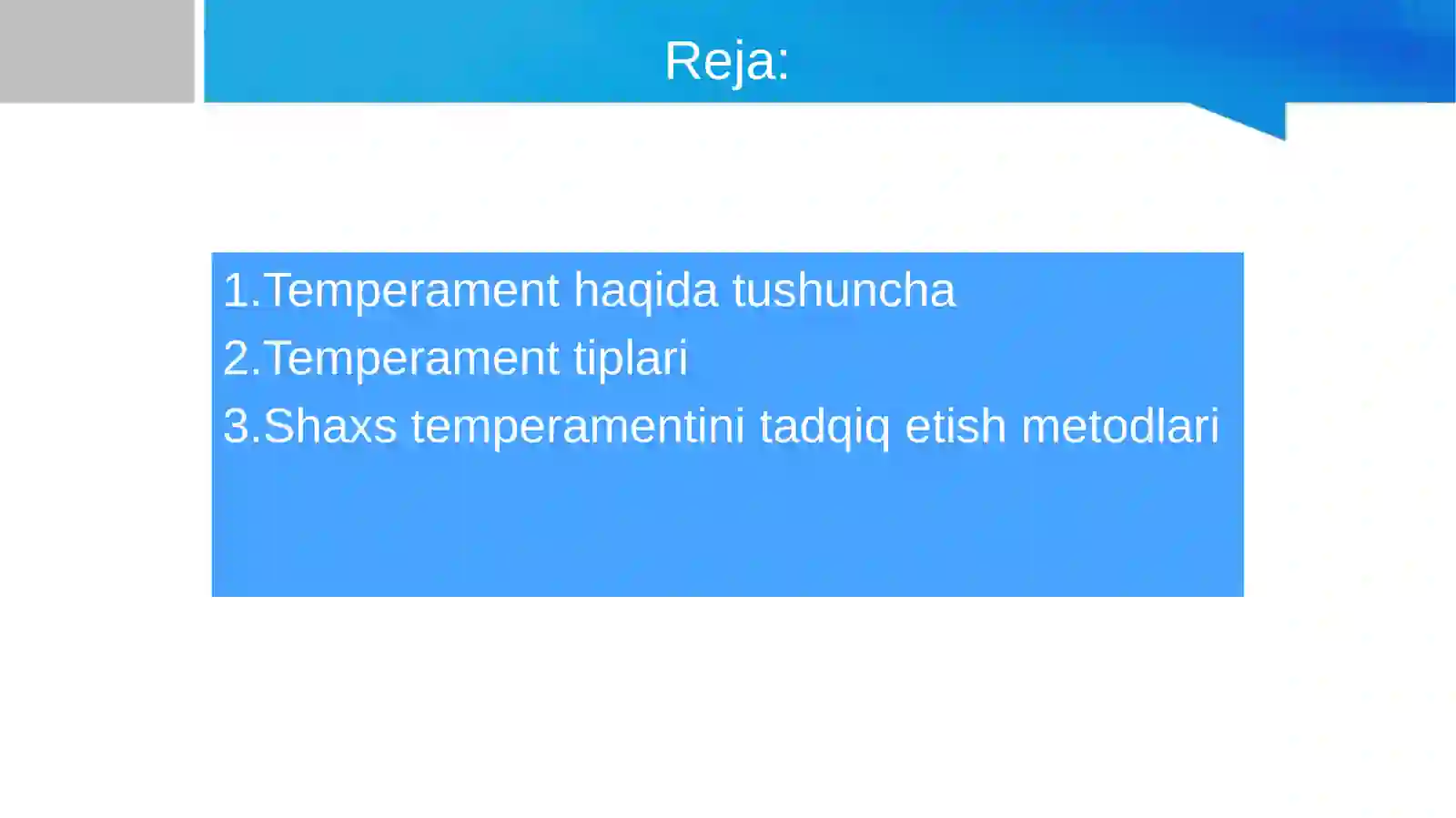 Reja:

1.Temperament haqida tushuncha
2.Temperament tiplari
3.Shaxs temperamentini tadqiq etish metodlari